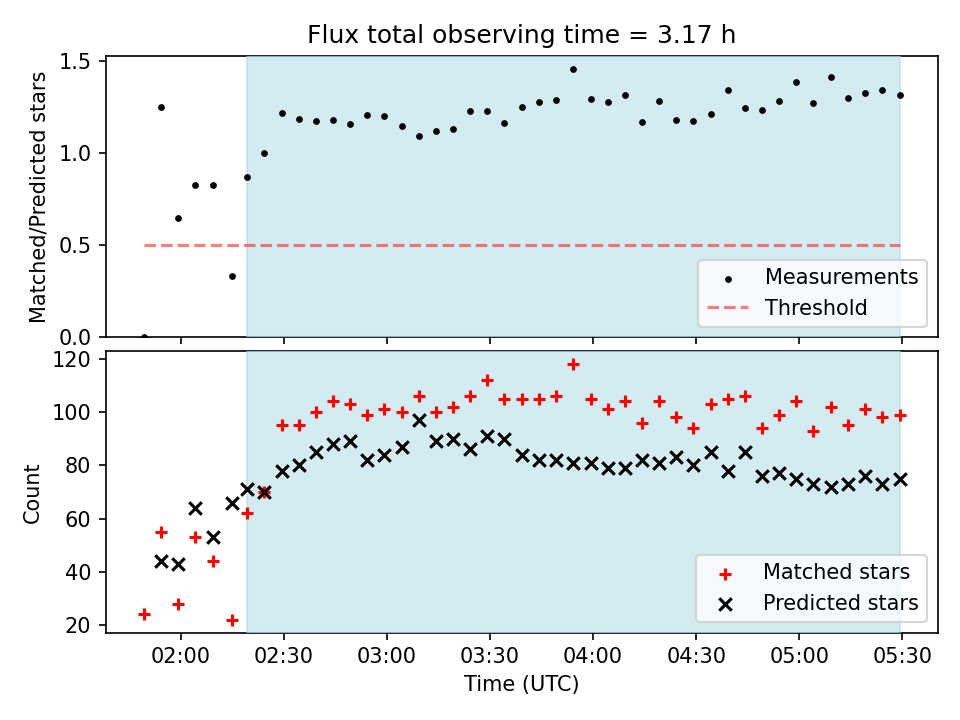 Flux total observing time = 3.17 h

Matched/Predicted stars

1.5
1.0
0.5
0.0

Measurements
Threshold

Count

120
100
80
60
40
20

Matched stars
Predicted stars

02:00 02:30 03:00 03:30 04:00 04:30 05:00 05:30

Time (UTC)